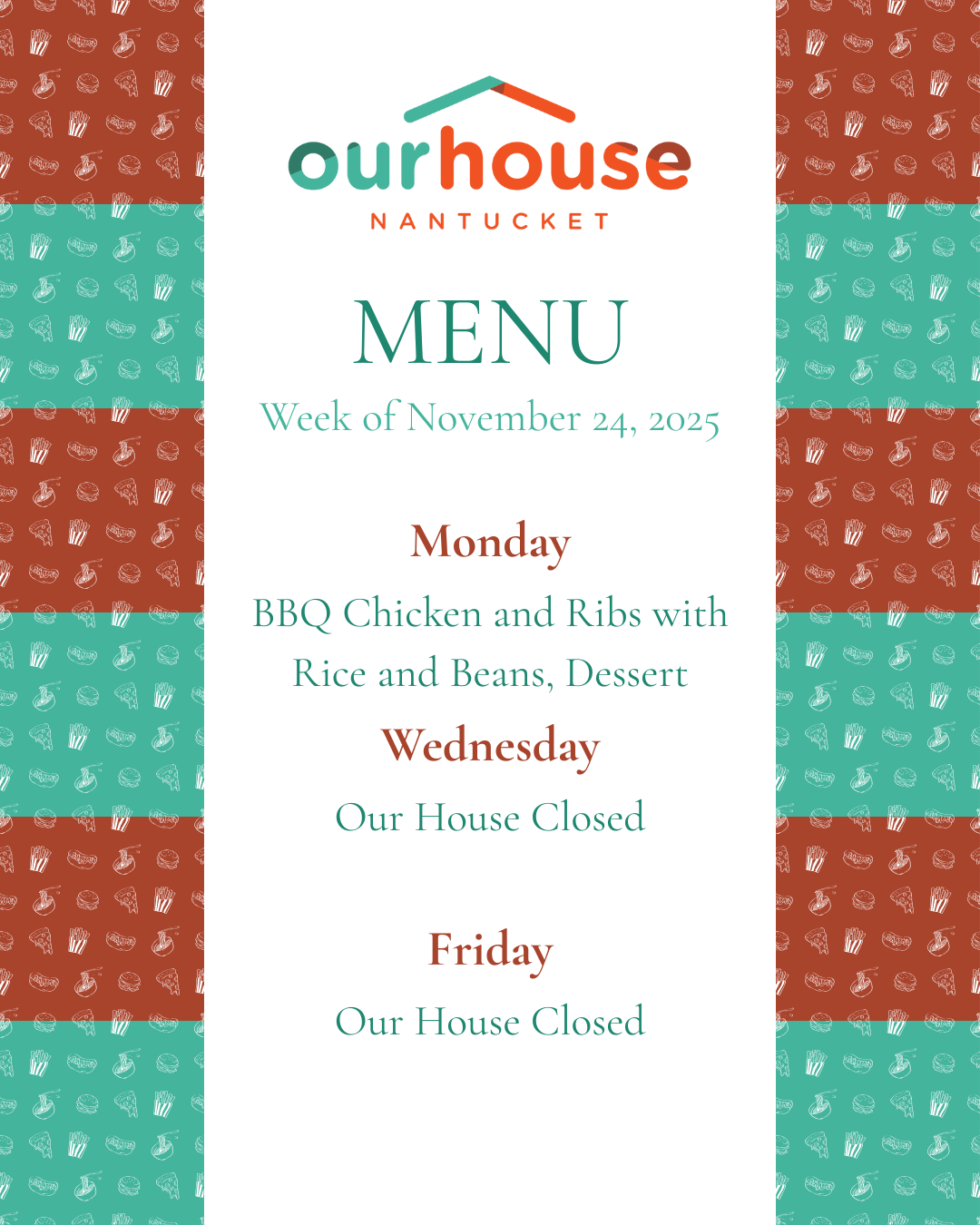 ourhouse
NANTUCKET

MENU

Week of November 24, 2025

Monday

BBQ Chicken and Ribs with Rice and Beans, Dessert

Wednesday

Our House Closed

Friday

Our House Closed